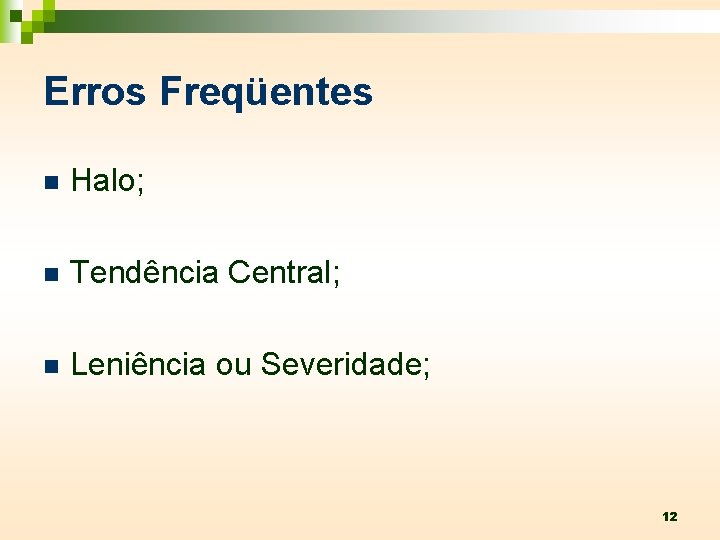 Erros Freqüentes

Halo;

Tendência Central;

Leniência ou Severidade;

12